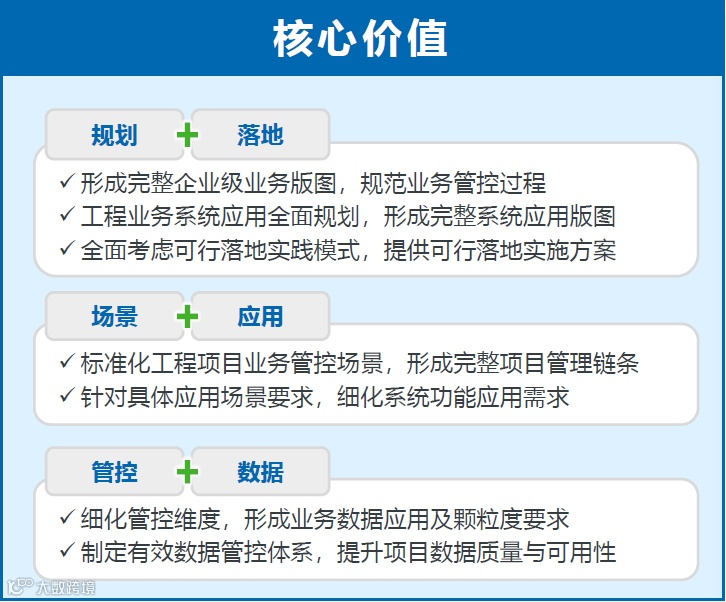 核心价值

规划 + 落地

✓ 形成完整企业级业务版图，规范业务管控过程
✓ 工程业务系统应用全面规划，形成完整系统应用版图
✓ 全面考虑可行落地实践模式，提供可行落地实施方案

场景 + 应用

✓ 标准化工程项目业务管控场景，形成完整项目管理链条
✓ 针对具体应用场景要求，细化系统功能应用需求

管控 + 数据

✓ 细化管控维度，形成业务数据应用及颗粒度要求
✓ 制定有效数据管控体系，提升项目数据质量与可用性

大数跨境